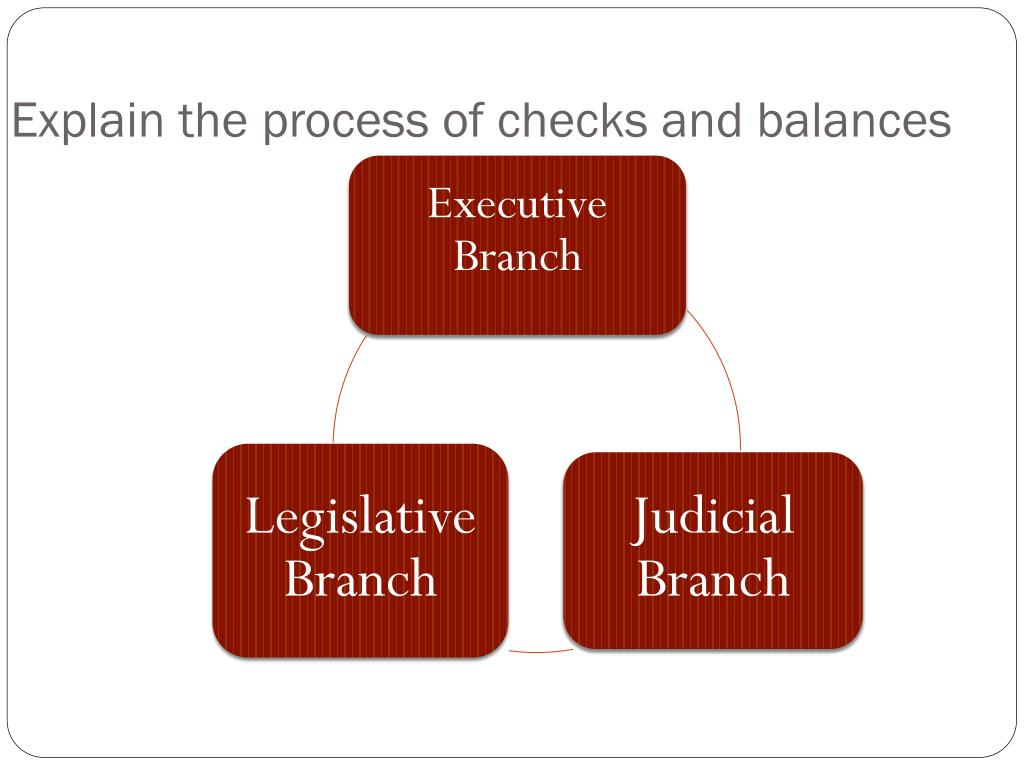 Explain the process of checks and balances

Executive Branch

Legislative Branch

Judicial Branch